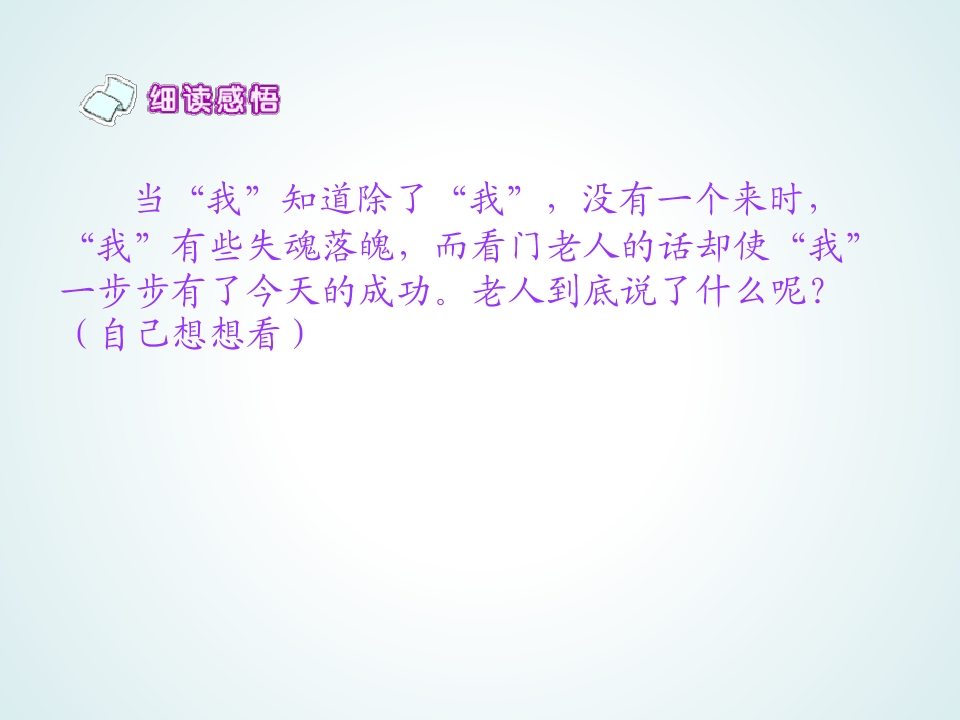 细读感悟

当“我”知道除了“我”，没有一个来时，“我”有些失魂落魄，而看门老人的话却使“我”一步步有了今天的成功。老人到底说了什么呢？（自己想想看）